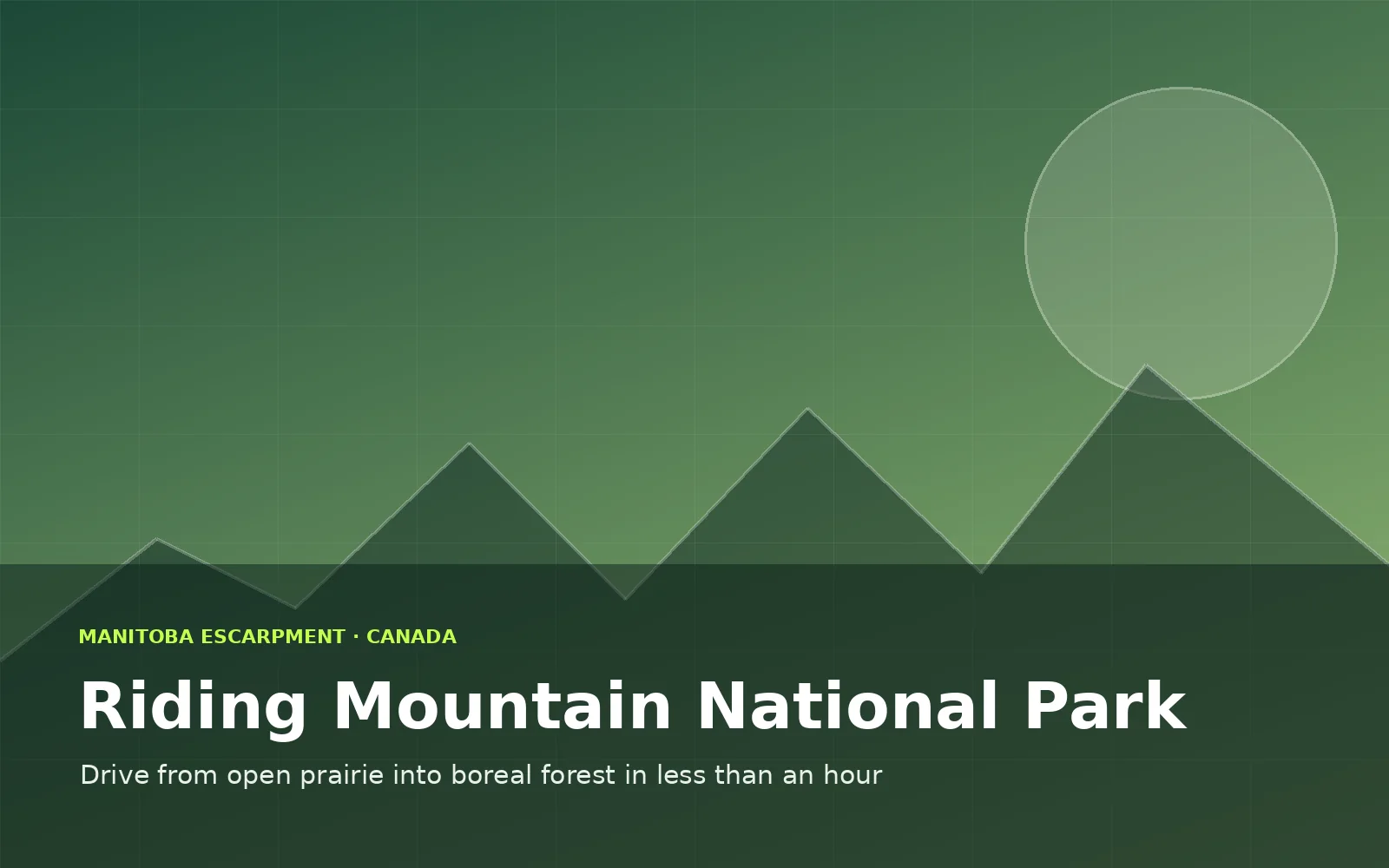 MANITOBA ESCARPMENT · CANADA

Riding Mountain National Park

Drive from open prairie into boreal forest in less than an hour